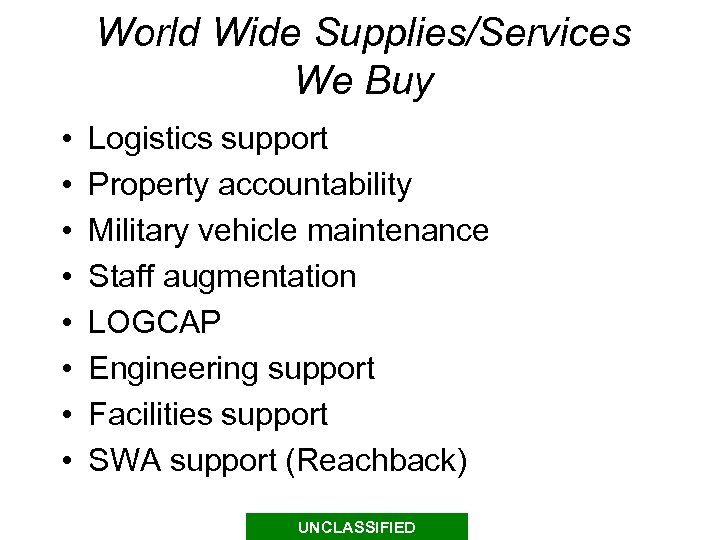 World Wide Supplies/Services We Buy

• Logistics support
• Property accountability
• Military vehicle maintenance
• Staff augmentation
• LOGCAP
• Engineering support
• Facilities support
• SWA support (Reachback)

UNCLASSIFIED